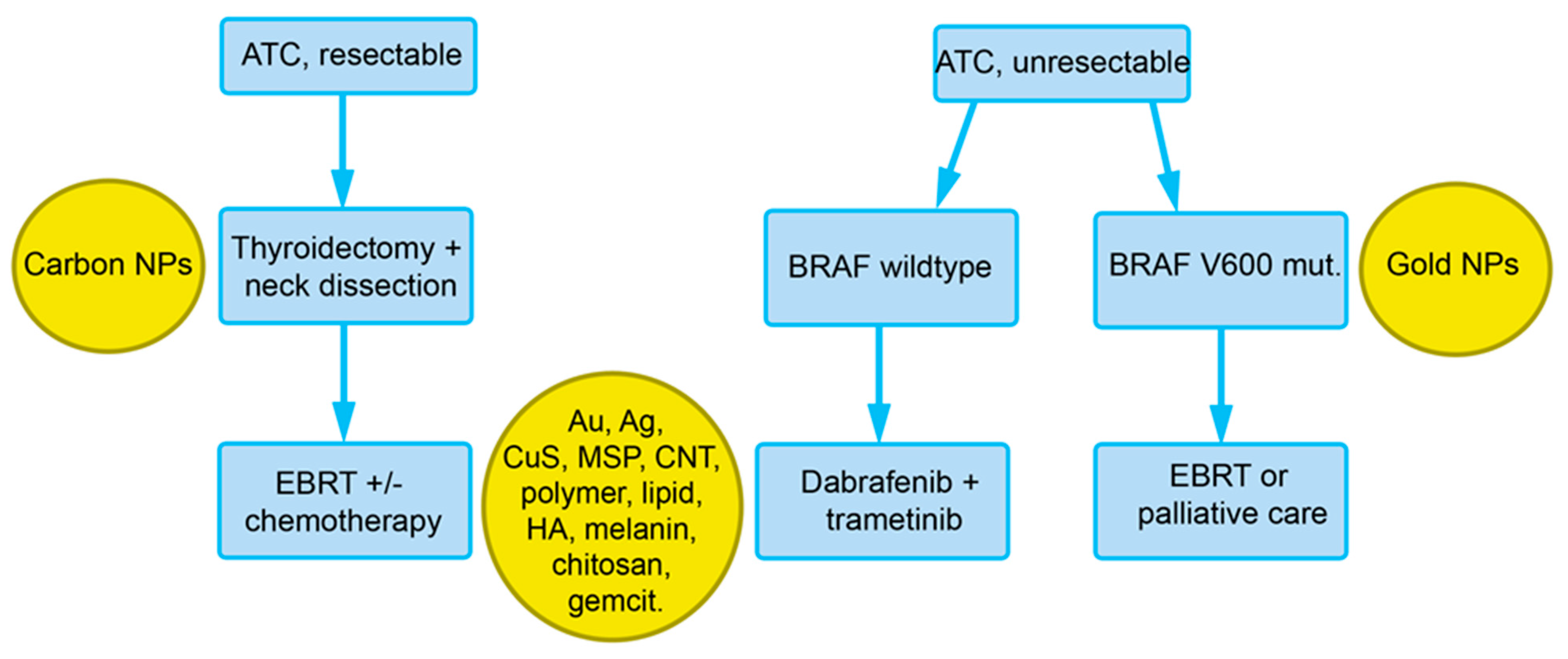 ATC, resectable

Carbon NPs

Thyroidectomy + neck dissection

EBRT +/- chemotherapy

Au, Ag, CuS, MSP, CNT, polymer, lipid, HA, melanin, chitosan, gemcit.

ATC, unresectable

BRAF wildtype

BRAF V600 mut.

Gold NPs

Dabrafenib + trametinib

EBRT or palliative care